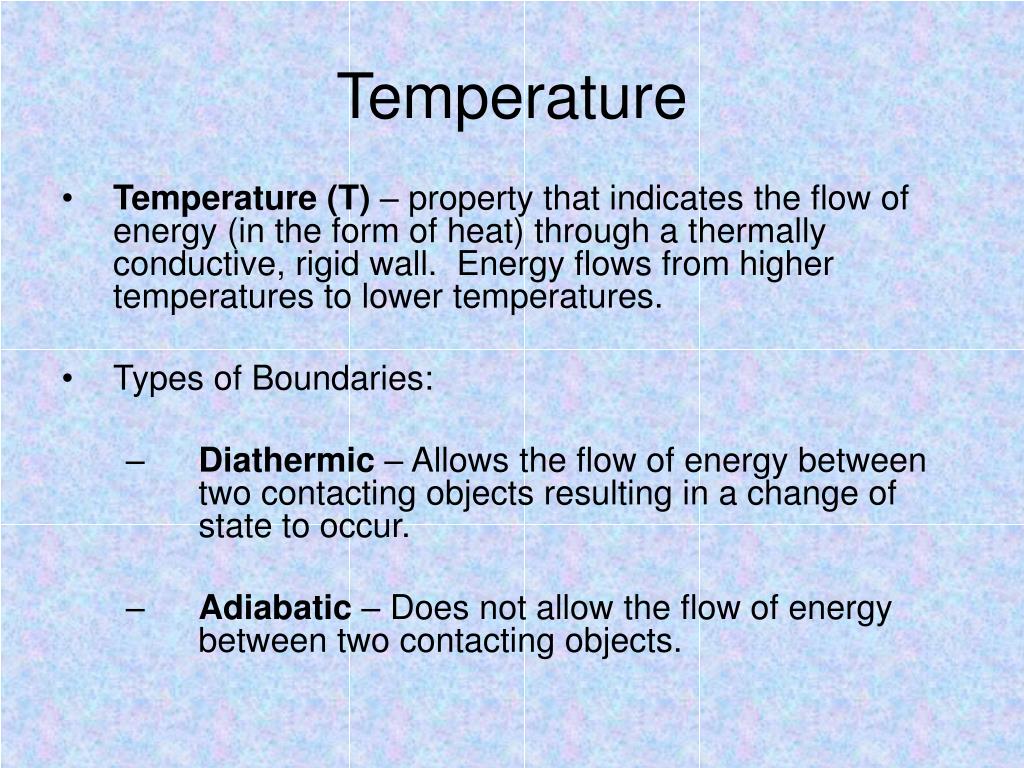 Temperature

• Temperature (T) – property that indicates the flow of energy (in the form of heat) through a thermally conductive, rigid wall. Energy flows from higher temperatures to lower temperatures.

• Types of Boundaries:

– Diathermic – Allows the flow of energy between two contacting objects resulting in a change of state to occur.

– Adiabatic – Does not allow the flow of energy between two contacting objects.